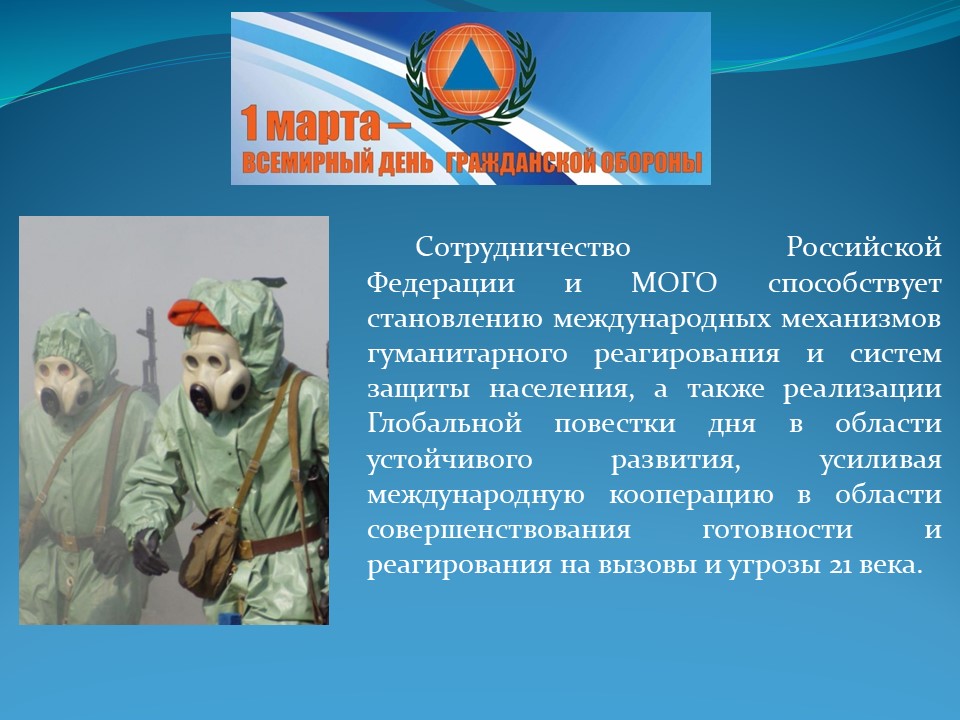 1 марта –
ВСЕМИРНЫЙ ДЕНЬ ГРАЖДАНСКОЙ ОБОРОНЫ

Сотрудничество Российской Федерации и МОГО способствует становлению международных механизмов гуманитарного реагирования и систем защиты населения, а также реализации Глобальной повестки дня в области устойчивого развития, усиливая международную кооперацию в области совершенствования готовности и реагирования на вызовы и угрозы 21 века.